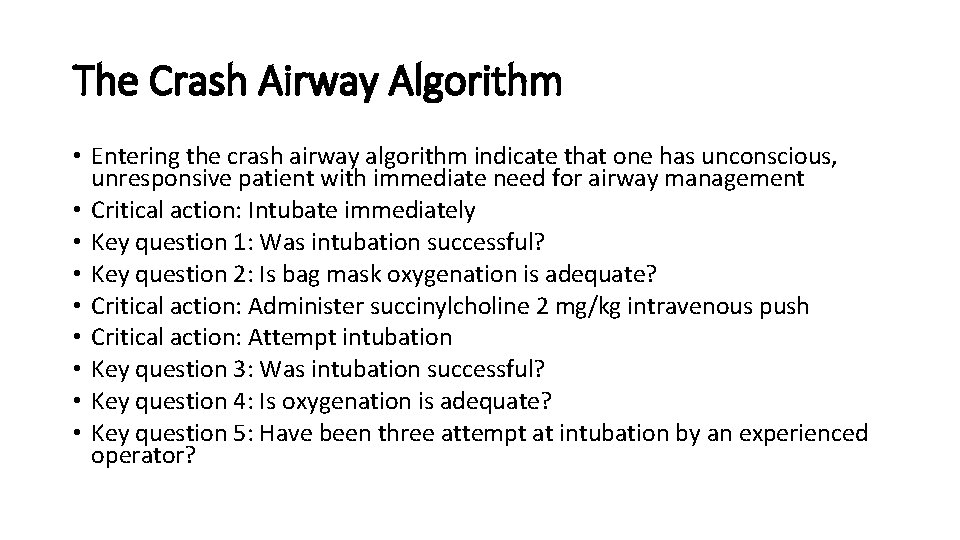 The Crash Airway Algorithm

• Entering the crash airway algorithm indicate that one has unconscious, unresponsive patient with immediate need for airway management
• Critical action: Intubate immediately
• Key question 1: Was intubation successful?
• Key question 2: Is bag mask oxygenation is adequate?
• Critical action: Administer succinylcholine 2 mg/kg intravenous push
• Critical action: Attempt intubation
• Key question 3: Was intubation successful?
• Key question 4: Is oxygenation is adequate?
• Key question 5: Have been three attempt at intubation by an experienced operator?